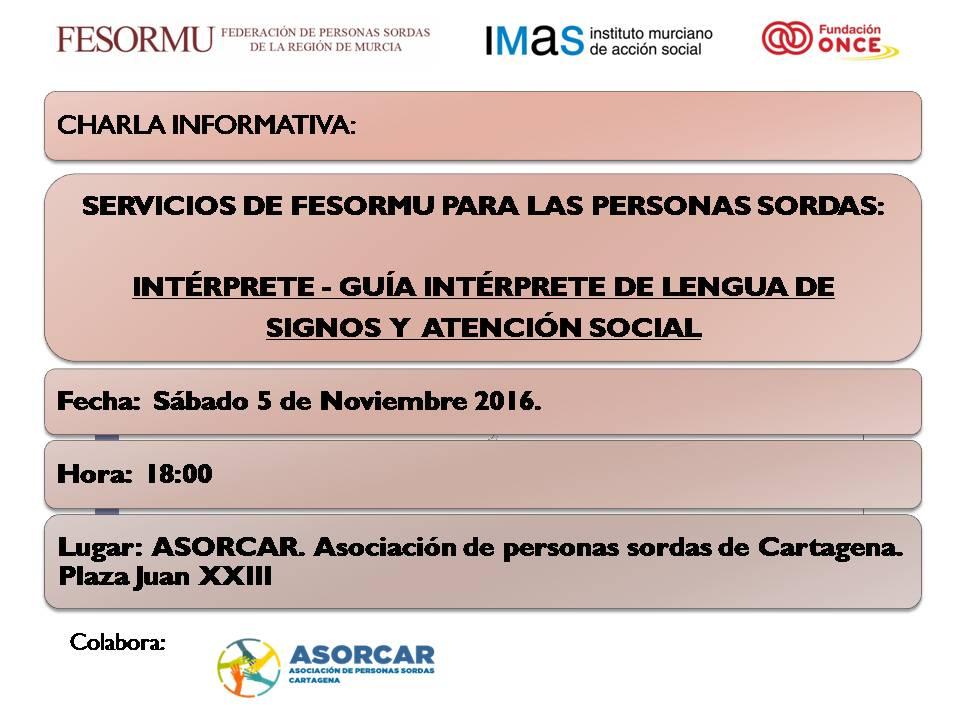 FESORMU FEDERACIÓN DE PERSONAS SORDAS DE LA REGIÓN DE MURCIA

IMAS instituto murciano de acción social

Fundación ONCE

CHARLA INFORMATIVA:

SERVICIOS DE FESORMU PARA LAS PERSONAS SORDAS:

INTÉRPRETE - GUÍA INTÉRPRETE DE LENGUA DE SIGNOS Y ATENCIÓN SOCIAL

Fecha: Sábado 5 de Noviembre 2016.

Hora: 18:00

Lugar: ASORCAR. Asociación de personas sordas de Cartagena. Plaza Juan XXIII

Colabora:

ASORCAR ASOCIACIÓN DE PERSONAS SORDAS CARTAGENA